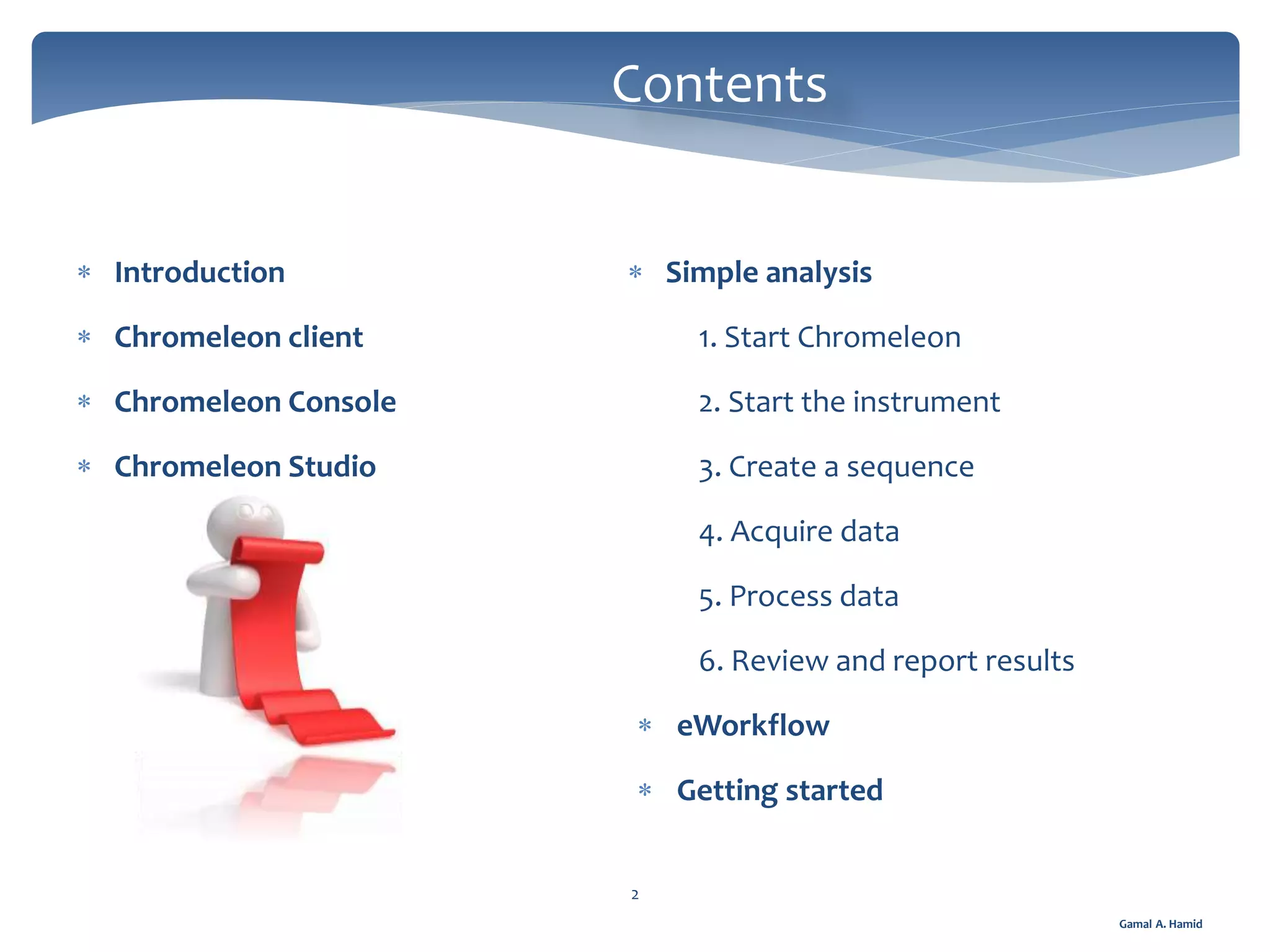 Contents

* Introduction
* Chromeleon client
* Chromeleon Console
* Chromeleon Studio

* Simple analysis
1. Start Chromeleon
2. Start the instrument
3. Create a sequence
4. Acquire data
5. Process data
6. Review and report results
* eWorkflow
* Getting started

2

Gamal A. Hamid